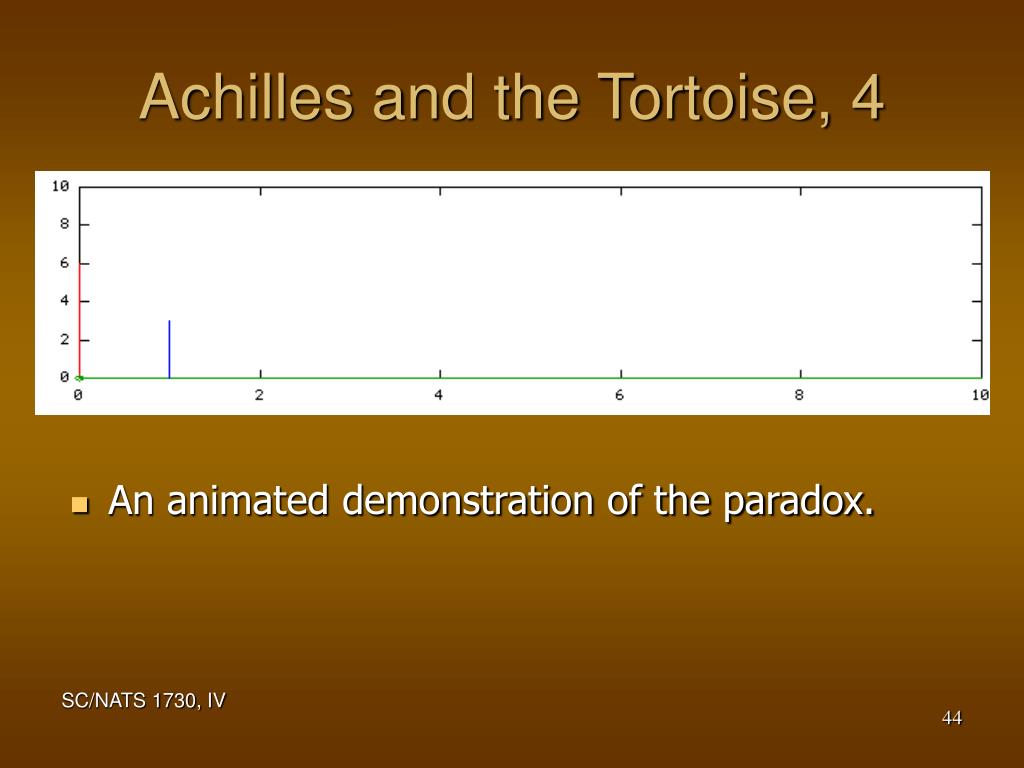 Achilles and the Tortoise, 4

10
8
6
4
2
0
0
2
4
6
8
10

An animated demonstration of the paradox.

SC/NATS 1730, IV

44